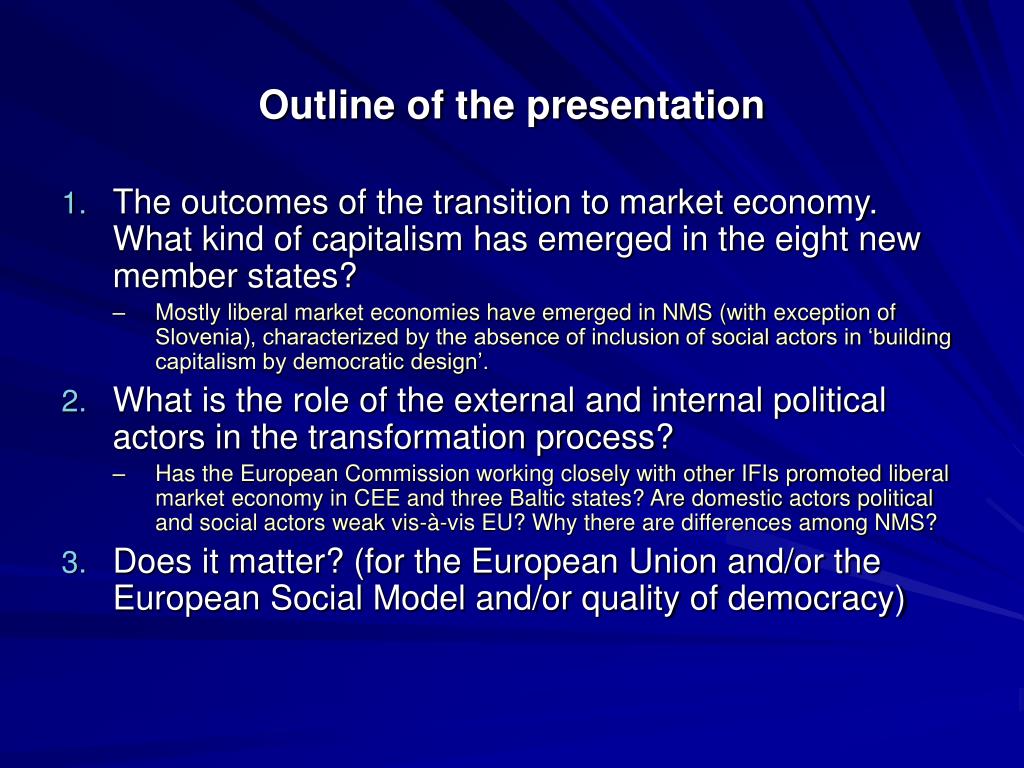 Outline of the presentation

1. The outcomes of the transition to market economy. What kind of capitalism has emerged in the eight new member states?

– Mostly liberal market economies have emerged in NMS (with exception of Slovenia), characterized by the absence of inclusion of social actors in ‘building capitalism by democratic design’.

2. What is the role of the external and internal political actors in the transformation process?

– Has the European Commission working closely with other IFIs promoted liberal market economy in CEE and three Baltic states? Are domestic actors political and social actors weak vis-à-vis EU? Why there are differences among NMS?

3. Does it matter? (for the European Union and/or the European Social Model and/or quality of democracy)